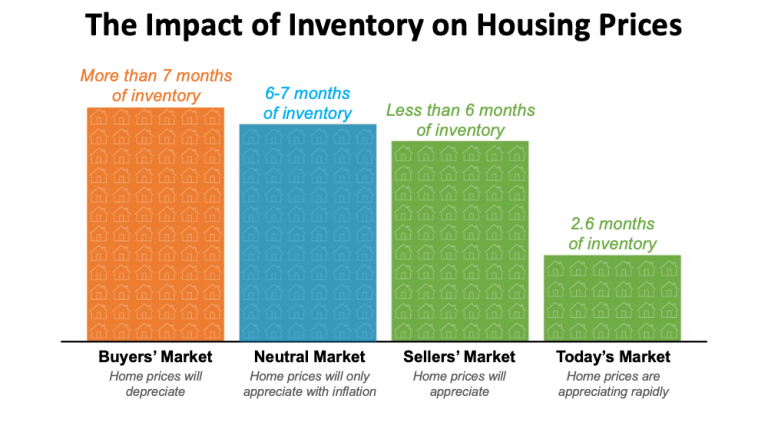 The Impact of Inventory on Housing Prices

More than 7 months of inventory

6-7 months of inventory

Less than 6 months of inventory

2.6 months of inventory

Buyers' Market
Home prices will depreciate

Neutral Market
Home prices will only appreciate with inflation

Sellers' Market
Home prices will appreciate

Today's Market
Home prices are appreciating rapidly